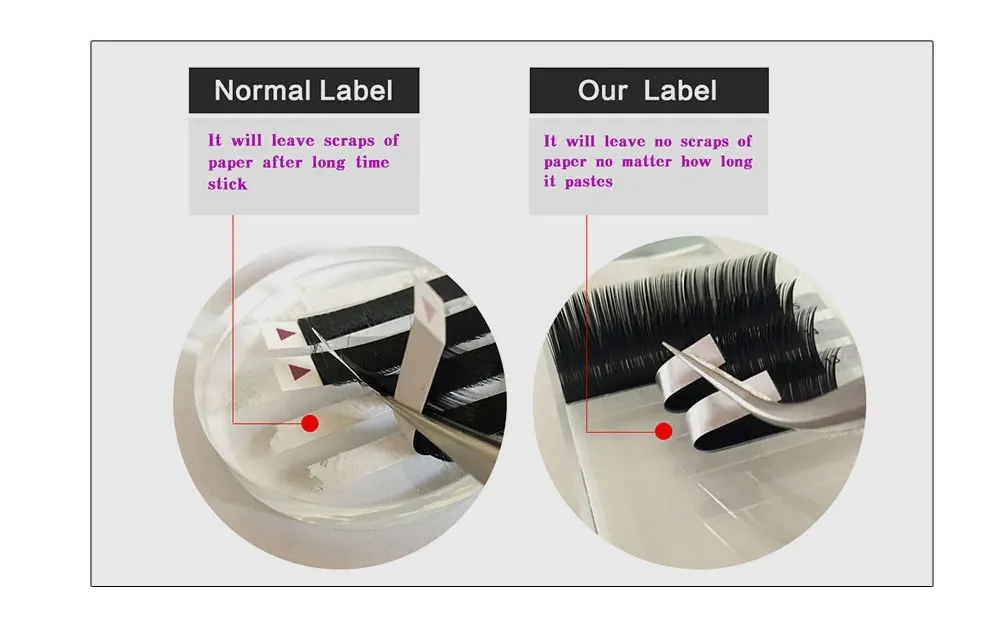 Normal Label

It will leave scraps of paper after long time stick

Our Label

It will leave no scraps of paper no matter how long it pastes